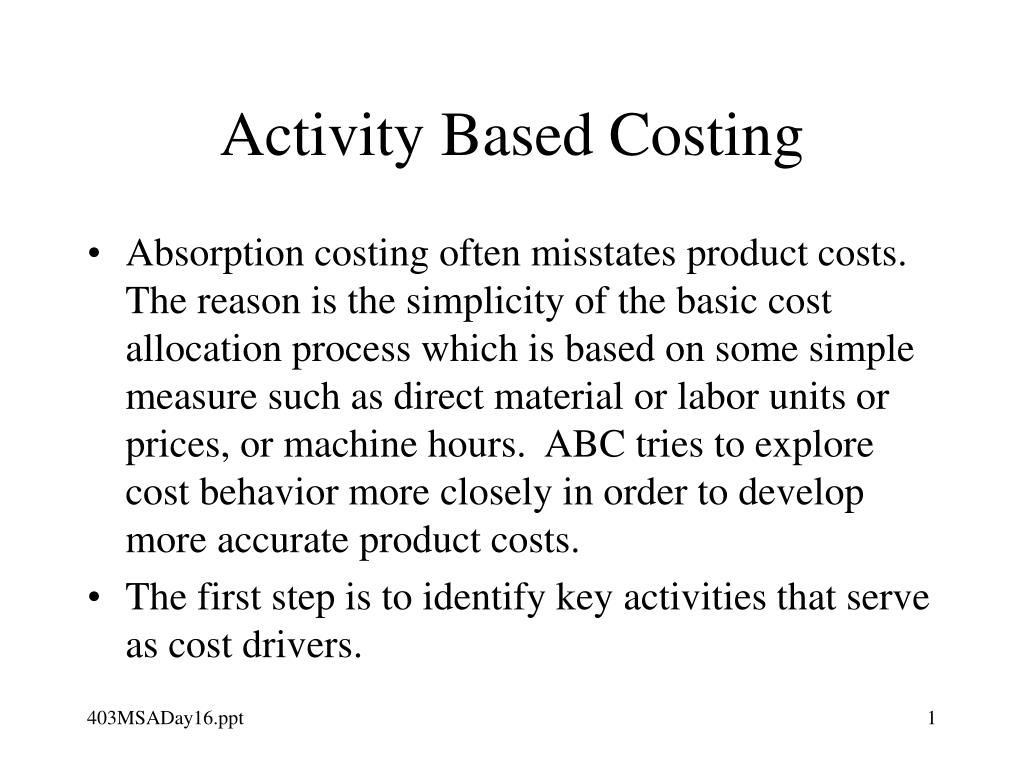 Activity Based Costing

• Absorption costing often misstates product costs. The reason is the simplicity of the basic cost allocation process which is based on some simple measure such as direct material or labor units or prices, or machine hours. ABC tries to explore cost behavior more closely in order to develop more accurate product costs.

• The first step is to identify key activities that serve as cost drivers.

403MSADay16.ppt

1